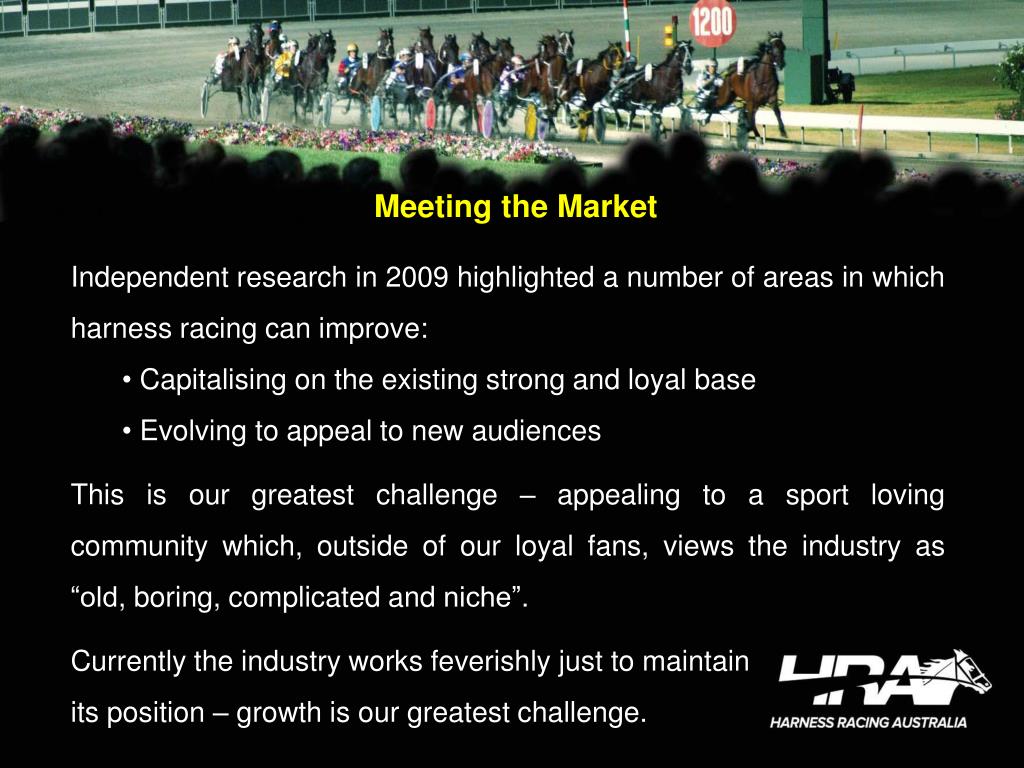 1200

Meeting the Market

Independent research in 2009 highlighted a number of areas in which harness racing can improve:

• Capitalising on the existing strong and loyal base

• Evolving to appeal to new audiences

This is our greatest challenge – appealing to a sport loving community which, outside of our loyal fans, views the industry as “old, boring, complicated and niche”.

Currently the industry works feverishly just to maintain its position – growth is our greatest challenge.

HRA
HARNESS RACING AUSTRALIA